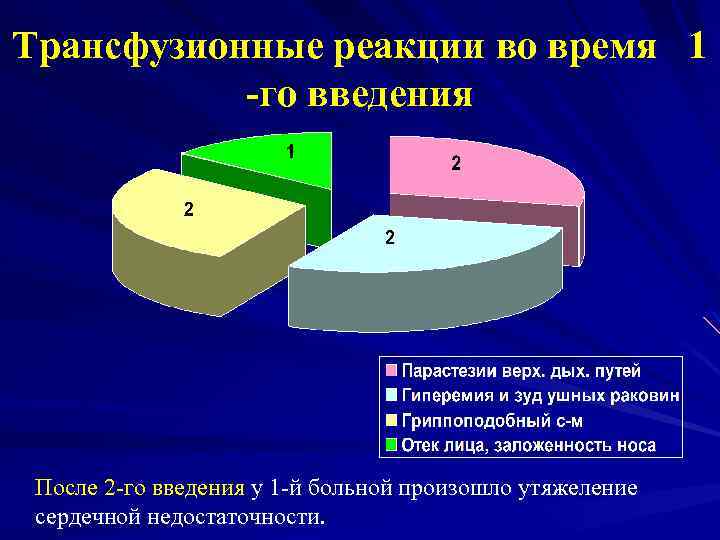 Трансфузионные реакции во время 1 -го введения

1

2

2

2

Парастезии верх. дых. путей
Гиперемия и зуд ушных раковин
Гриппоподобный с-м
Отек лица, заложенность носа

После 2-го введения у 1-й больной произошло утяжеление сердечной недостаточности.